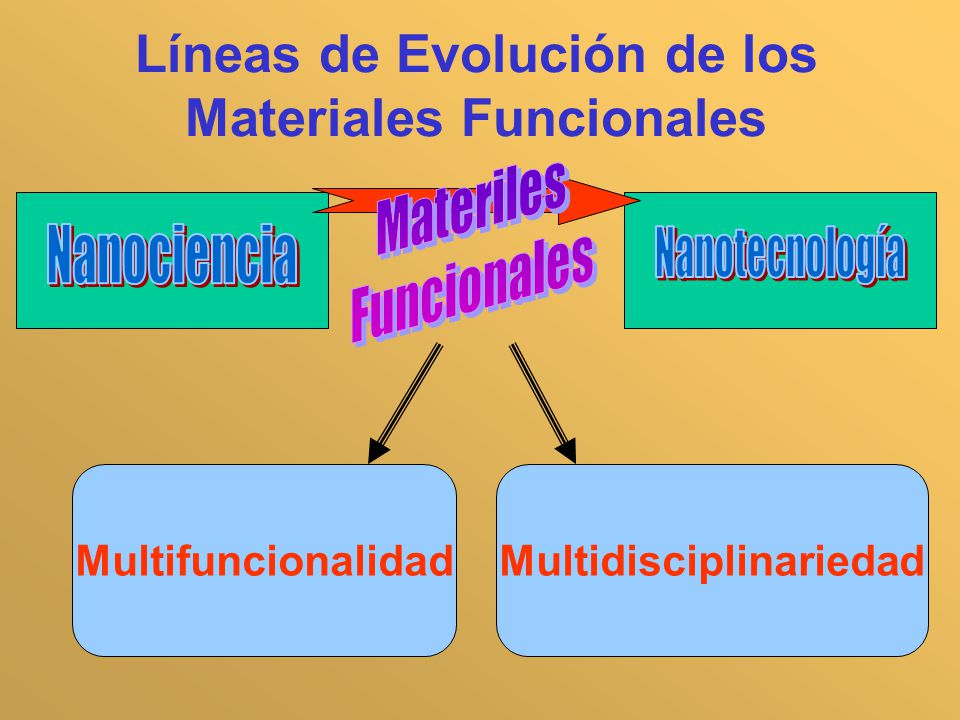 Líneas de Evolución de los Materiales Funcionales

Nanociencia

Materiles Funcionales

Nanotecnología

Multifuncionalidad

Multidisciplinariedad